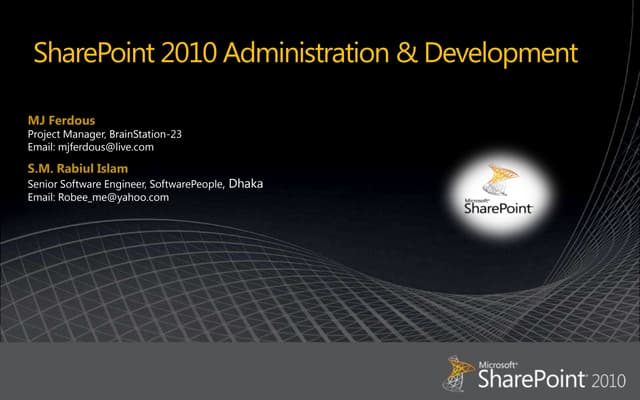 SharePoint 2010 Administration & Development

MJ Ferdous
Project Manager, BrainStation-23
Email: mjferdous@live.com

S.M. Rabiul Islam
Senior Software Engineer, SoftwarePeople, Dhaka
Email: Robee_me@yahoo.com

Microsoft SharePoint

Microsoft SharePoint 2010